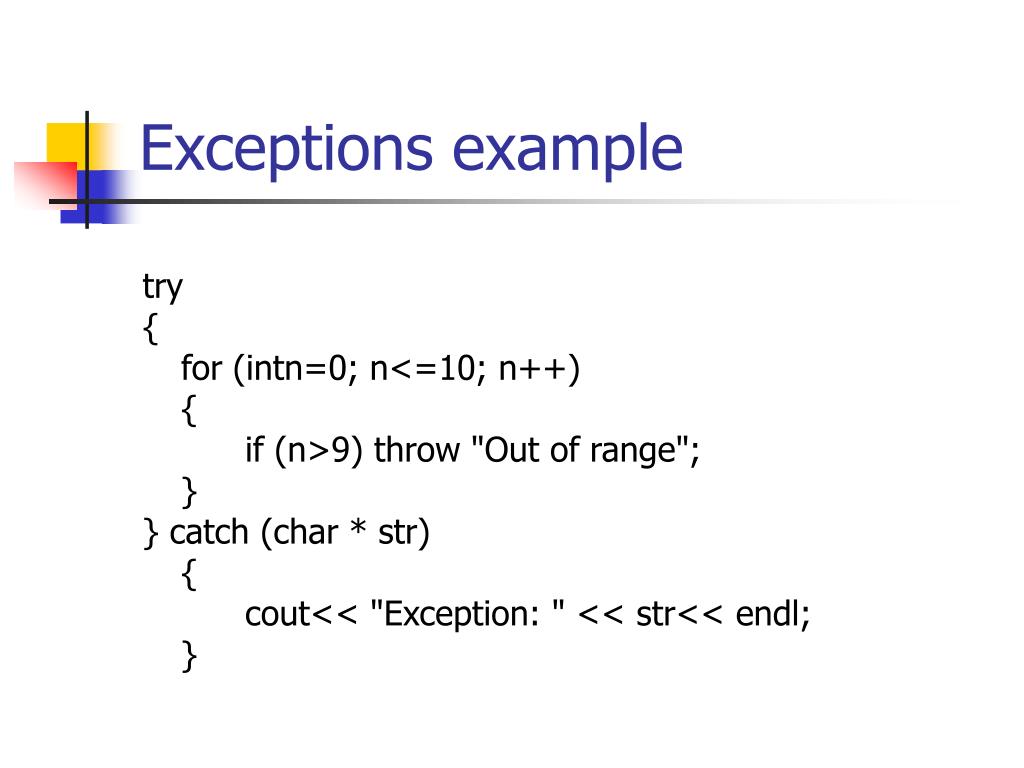 Exceptions example

try
{
for (intn=0; n<=10; n++)
{
if (n>9) throw "Out of range";
}
} catch (char * str)
{
cout<< "Exception: " << str<< endl;
}